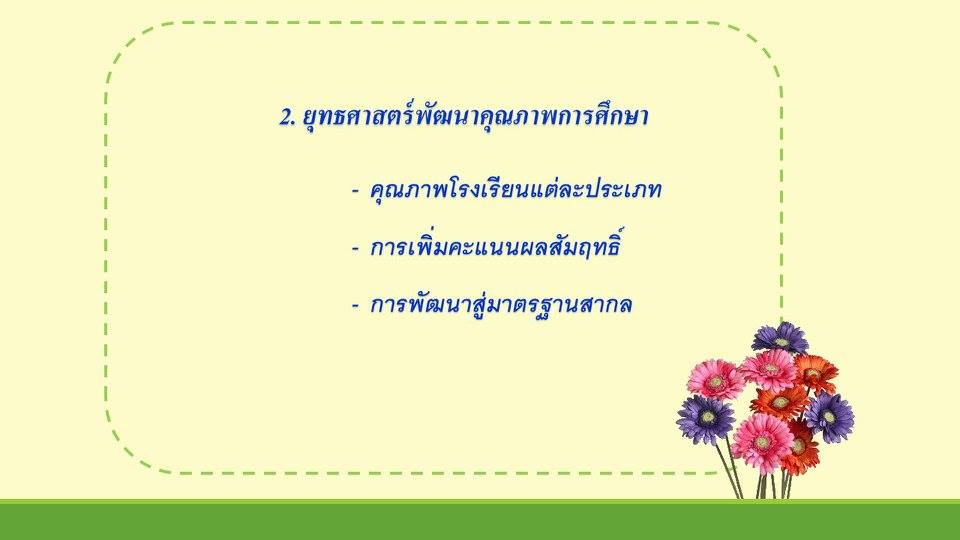 2. ยุทธศาสตร์พัฒนาคุณภาพการศึกษา

- คุณภาพโรงเรียนแต่ละประเภท
- การเพิ่มคะแนนผลสัมฤทธิ์
- การพัฒนาสู่มาตรฐานสากล